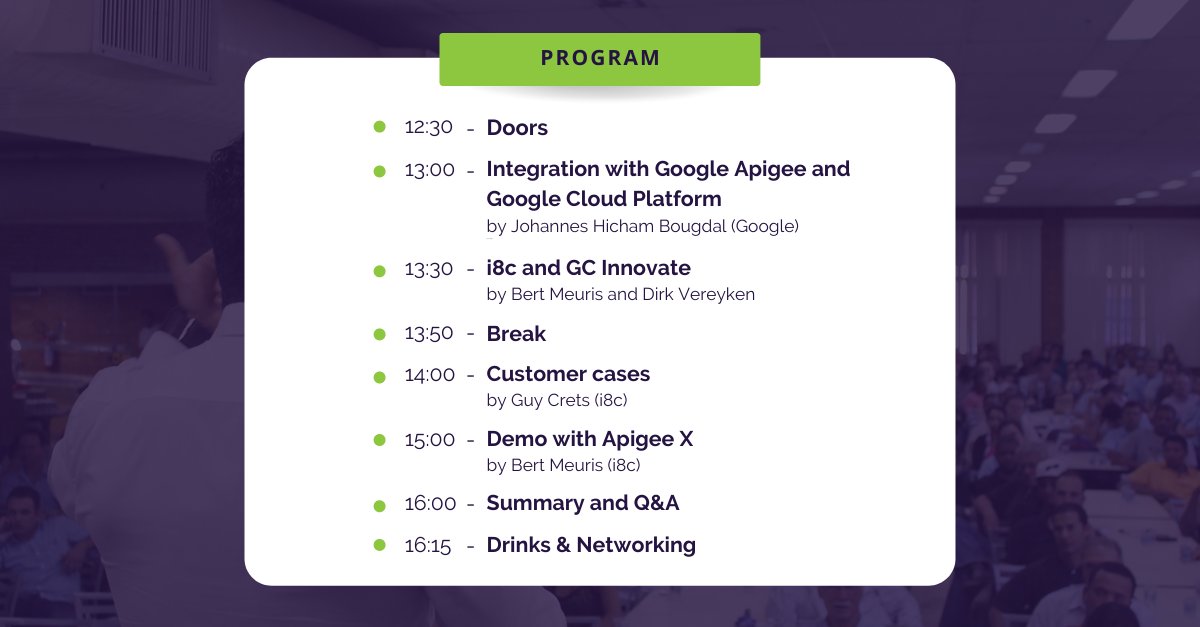 PROGRAM

12:30 - Doors

13:00 - Integration with Google Apigee and Google Cloud Platform
by Johannes Hicham Bougdal (Google)

13:30 - i8c and GC Innovate
by Bert Meuris and Dirk Vereyken

13:50 - Break

14:00 - Customer cases
by Guy Crets (i8c)

15:00 - Demo with Apigee X
by Bert Meuris (i8c)

16:00 - Summary and Q&A

16:15 - Drinks & Networking